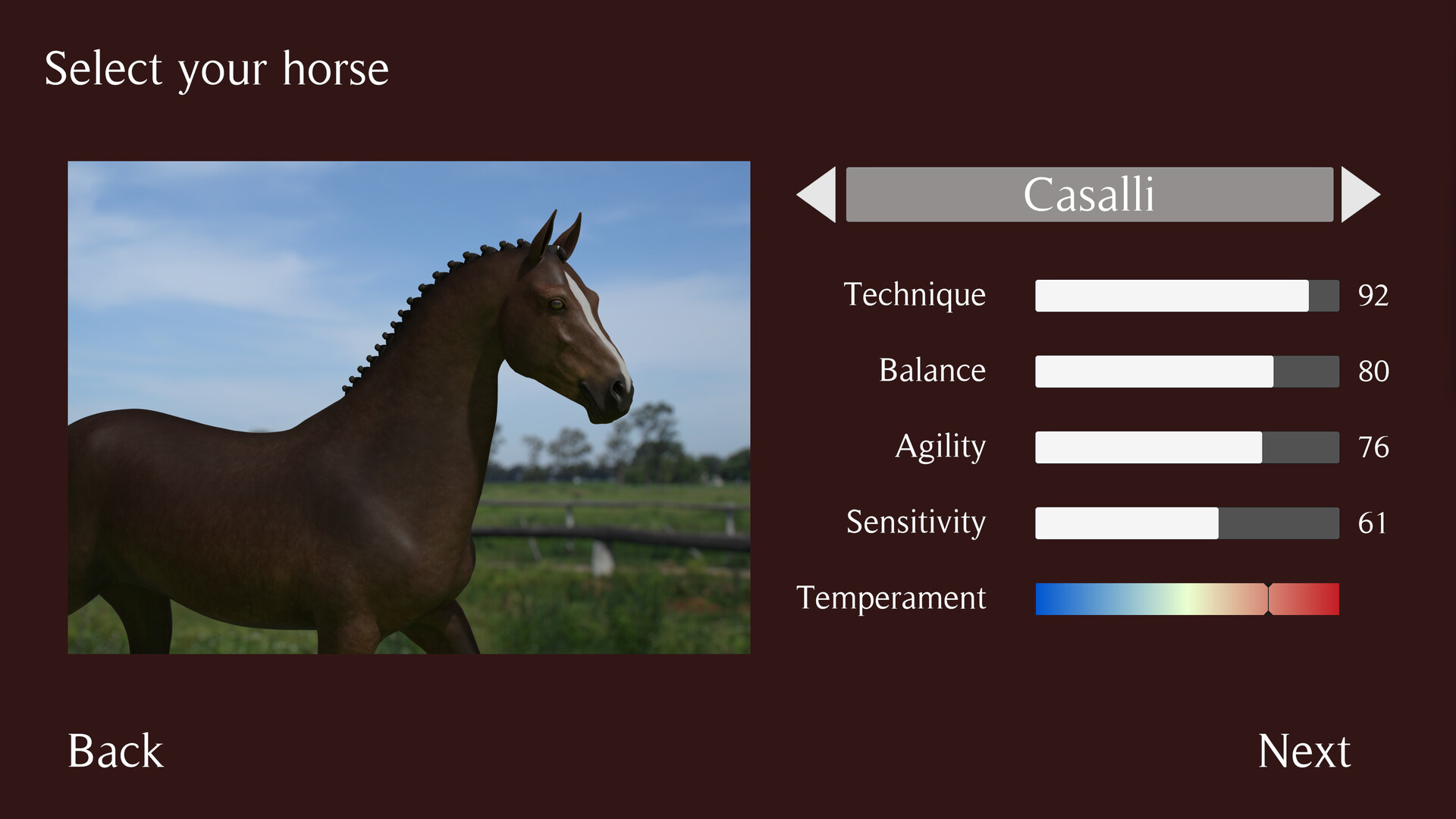 Select your horse

Casalli

Technique 92

Balance 80

Agility 76

Sensitivity 61

Temperament

Back

Next